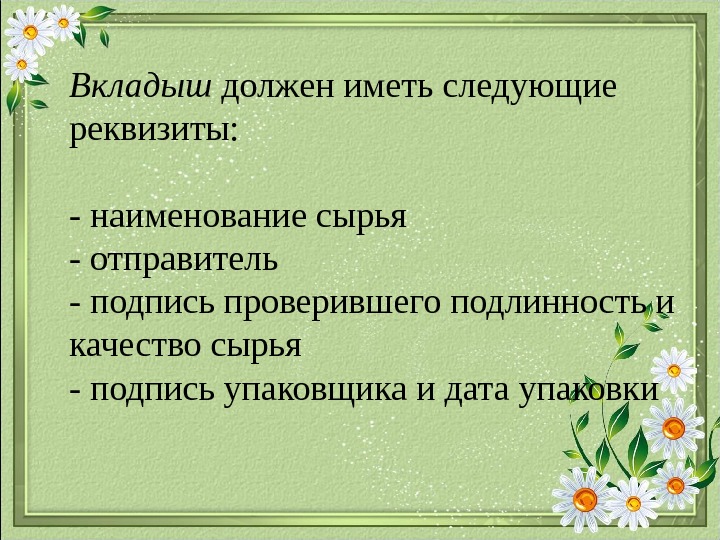 Вкладыш должен иметь следующие реквизиты:

- наименование сырья
- отправитель
- подпись проверившего подлинность и качество сырья
- подпись упаковщика и дата упаковки